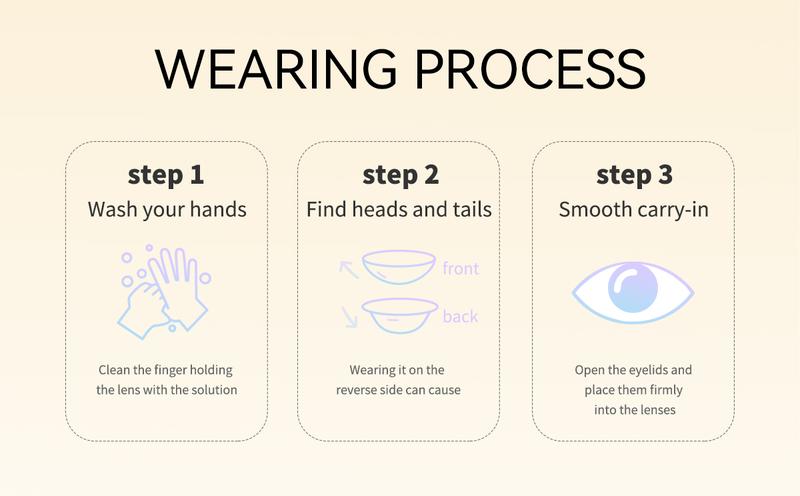 WEARING PROCESS

step 1
Wash your hands

Clean the finger holding the lens with the solution

step 2
Find heads and tails

front

back

Wearing it on the reverse side can cause

step 3
Smooth carry-in

Open the eyelids and place them firmly into the lenses